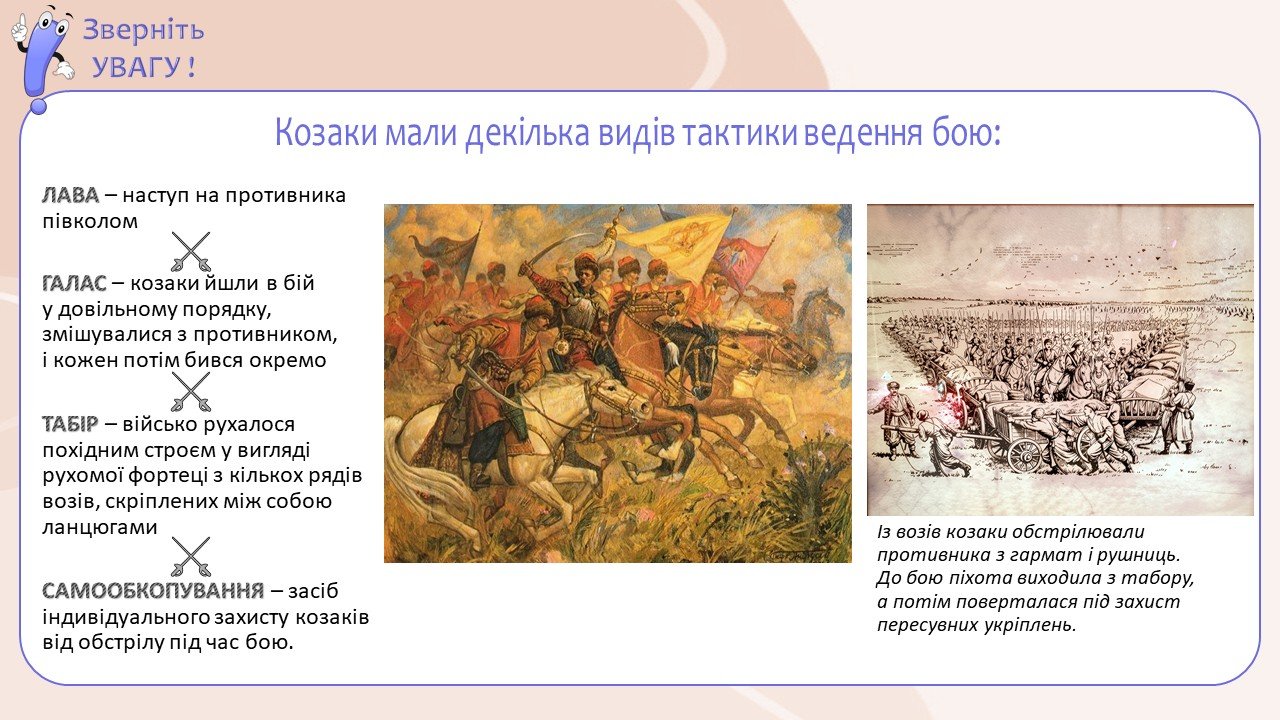 Зверніть
УВАГУ !

Козаки мали декілька видів тактики ведення бою:

ЛАВА – наступ на противника півколом

ГАЛАС – козаки йшли в бій у довільному порядку, змішувалися з противником, і кожен потім бився окремо

ТАБІР – військо рухалося похідним строєм у вигляді рухомої фортеці з кількох рядів возів, скріплених між собою ланцюгами

САМООБКОПУВАННЯ – засіб індивідуального захисту козаків від обстрілу під час бою.

Із возів козаки обстрілювали противника з гармат і рушниць. До бою піхота виходила з табору, а потім поверталася під захист пересувних укріплень.